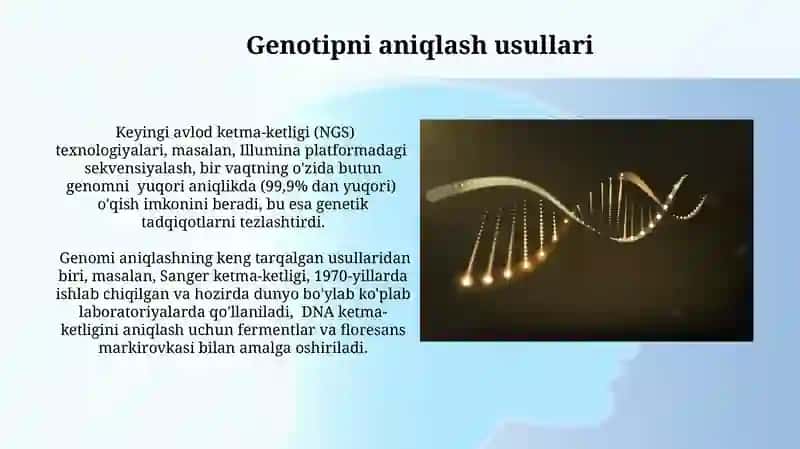 Genotipni aniqlash usullari

Keyingi avlod ketma-ketligi (NGS) texnologiyalari, masalan, Illumina platformadagi sekvensiyalash, bir vaqtning o'zida butun genomni yuqori aniqlikda (99,9% dan yuqori) o'qish imkonini beradi, bu esa genetik tadqiqotlarni tezlashtirdi.

Genomi aniqlashning keng tarqalgan usullaridan biri, masalan, Sanger ketma-ketligi, 1970-yillarda ishlab chiqilgan va hozirda dunyo bo'ylab ko'plab laboratoriyalarda qo'llaniladi, DNA ketma-ketligini aniqlash uchun fermentlar va floresans markirovkasi bilan amalga oshiriladi.